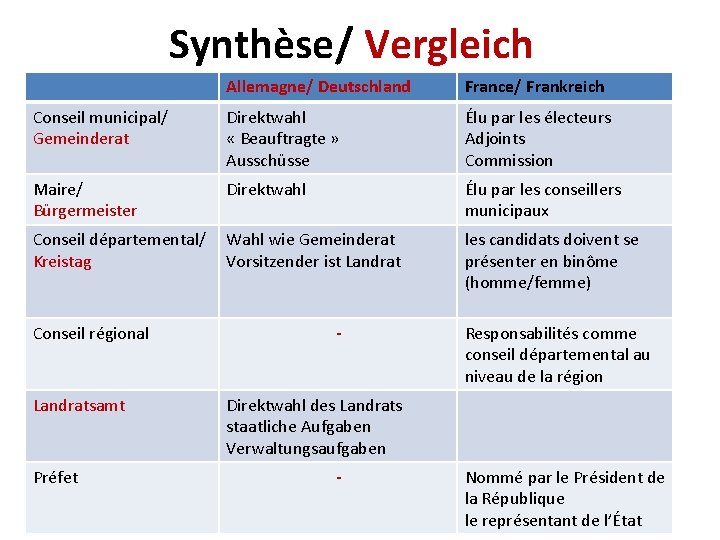 Synthèse/ Vergleich

| | Allemagne/ Deutschland | France/ Frankreich |
|---|---|---|
| Conseil municipal/ Gemeinderat | Direktwahl « Beauftragte » Ausschüsse | Élu par les électeurs Adjoints Commission |
| Maire/ Bürgermeister | Direktwahl | Élu par les conseillers municipaux |
| Conseil départemental/ Kreistag | Wahl wie Gemeinderat Vorsitzender ist Landrat | les candidats doivent se présenter en binôme (homme/femme) |
| Conseil régional | - | Responsabilités comme conseil départemental au niveau de la région |
| Landratsamt | Direktwahl des Landrats staatliche Aufgaben Verwaltungsaufgaben | |
| Préfet | - | Nommé par le Président de la République le représentant de l'État |